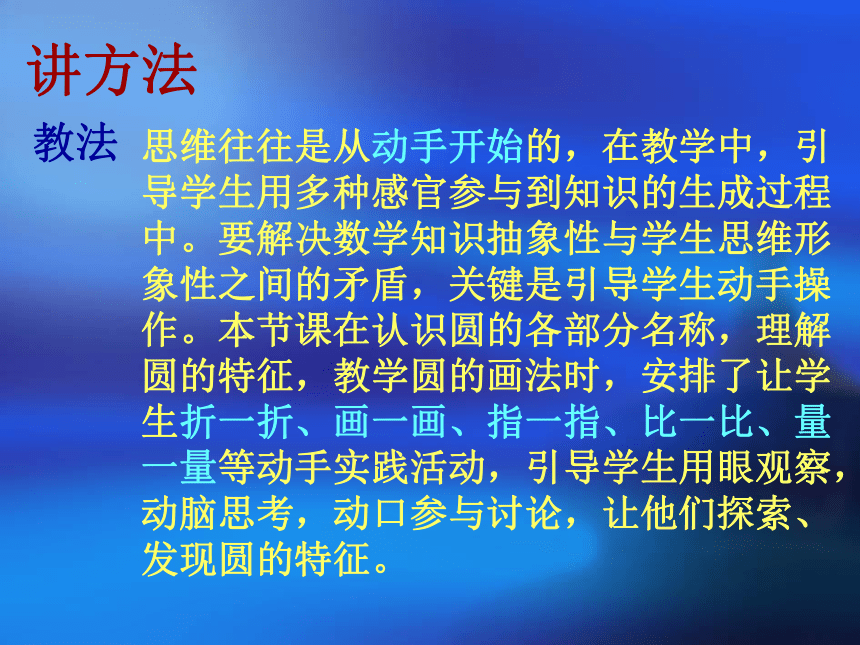 讲方法

教法 思维往往是从动手开始的，在教学中，引导学生用多种感官参与到知识的生成过程中。要解决数学知识抽象性与学生思维形象性之间的矛盾，关键是引导学生动手操作。本节课在认识圆的各部分名称，理解圆的特征，教学圆的画法时，安排了让学生折一折、画一画、指一指、比一比、量一量等动手实践活动，引导学生用眼观察，动脑思考，动口参与讨论，让他们探索、发现圆的特征。